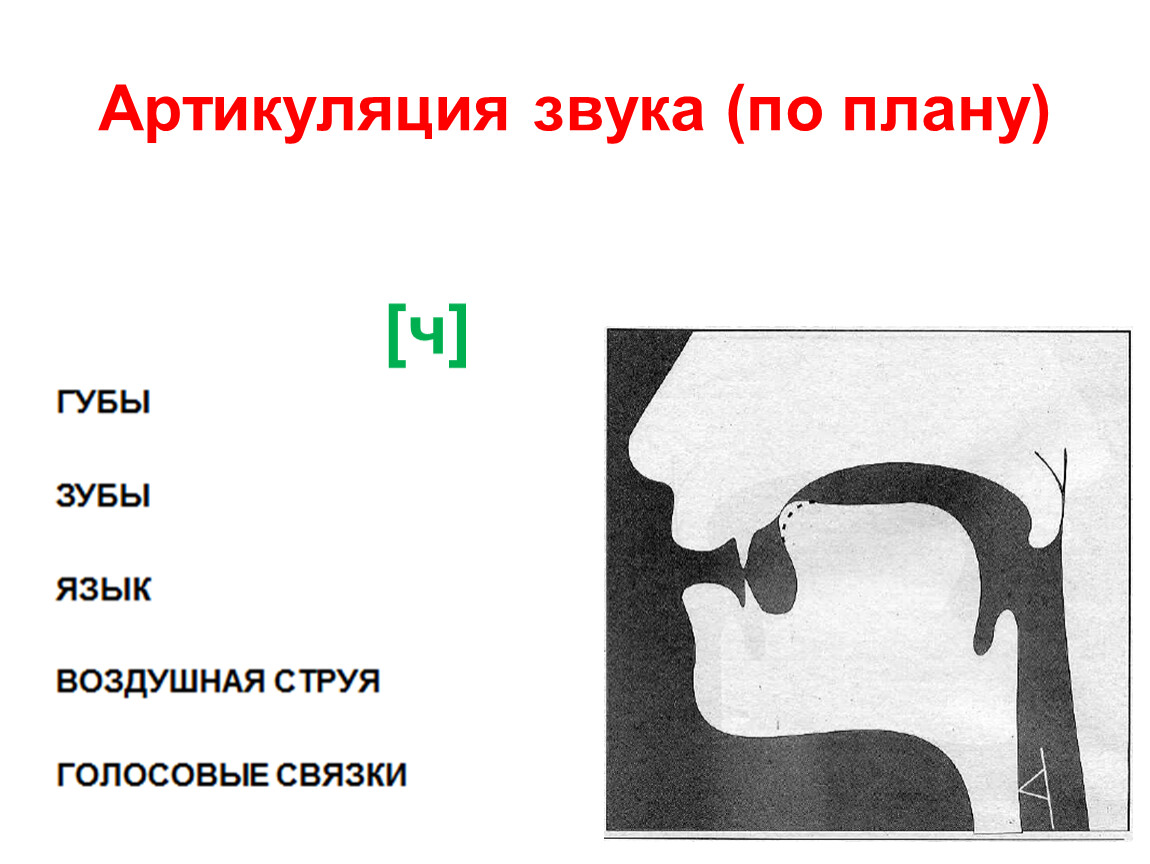 Артикуляция звука (по плану)

[ч]

ГУБЫ

ЗУБЫ

ЯЗЫК

ВОЗДУШНАЯ СТРУЯ

ГОЛОСОВЫЕ СВЯЗКИ